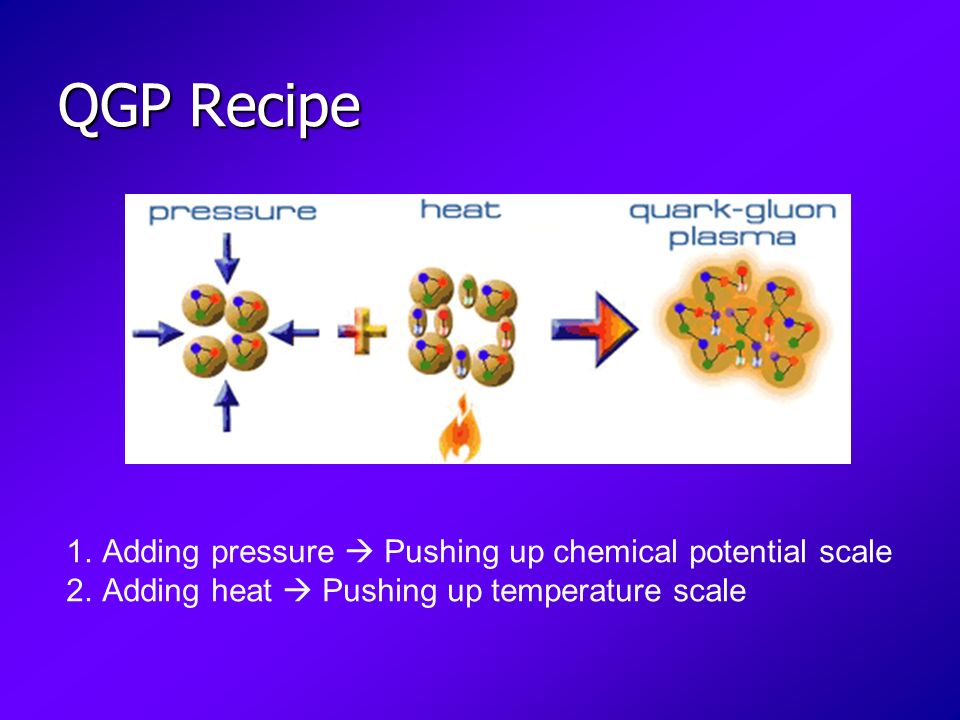 QGP Recipe

pressure

heat

quark-gluon plasma

1. Adding pressure → Pushing up chemical potential scale
2. Adding heat → Pushing up temperature scale